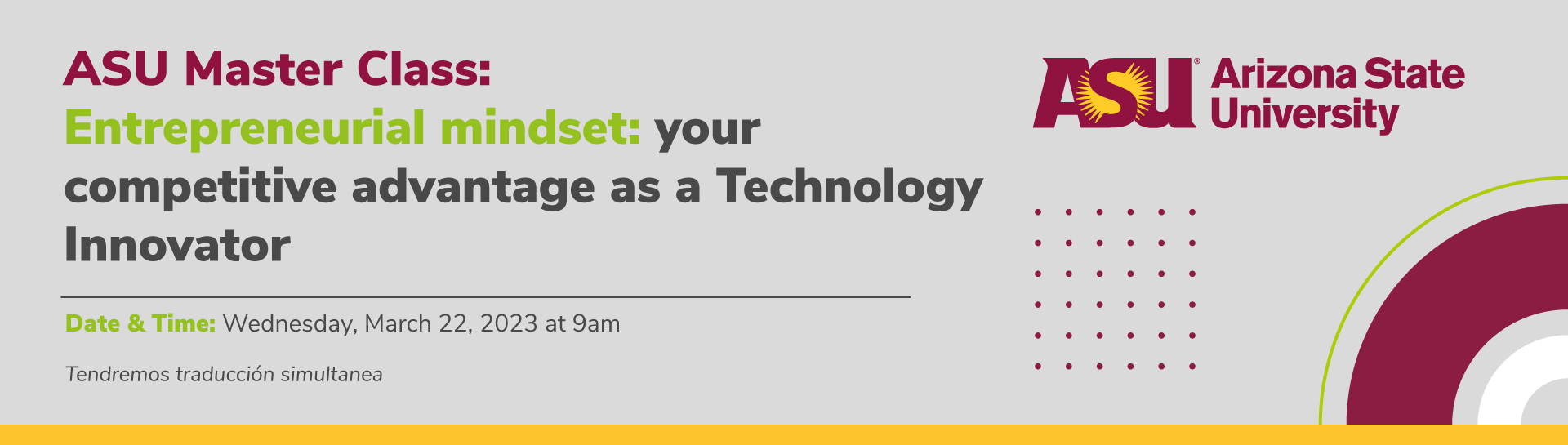 ASU Master Class:
Entrepreneurial mindset: your competitive advantage as a Technology Innovator

Date & Time: Wednesday, March 22, 2023 at 9am

Tendremos traducción simultanea

ASU® Arizona State University